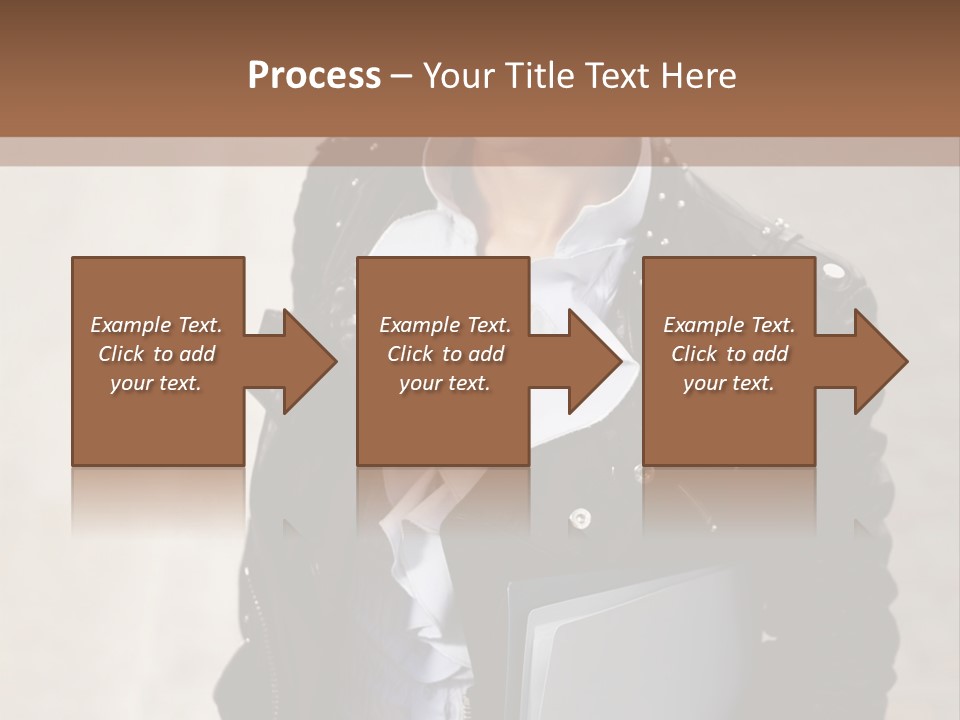 Process – Your Title Text Here

Example Text. Click to add your text.

Example Text. Click to add your text.

Example Text. Click to add your text.